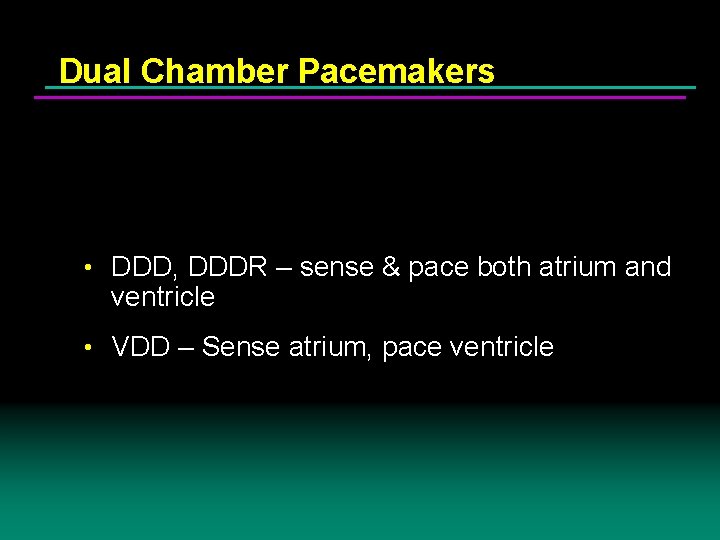 Dual Chamber Pacemakers

• DDD, DDDR – sense & pace both atrium and ventricle

• VDD – Sense atrium, pace ventricle